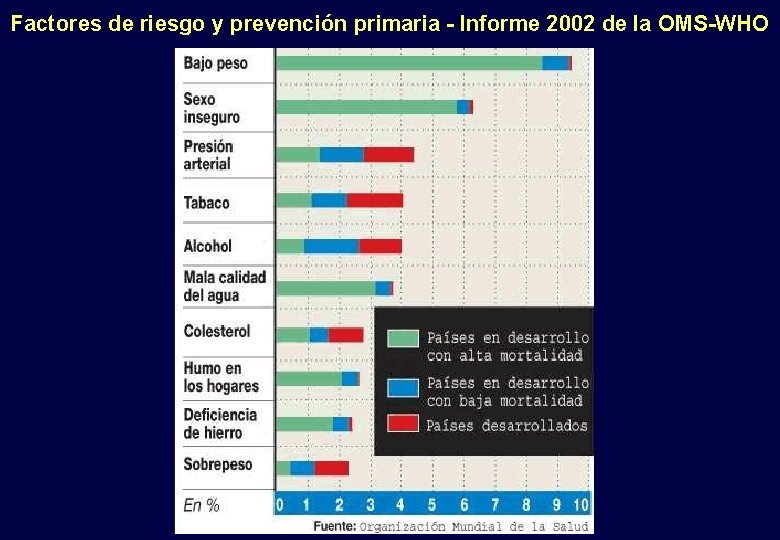 Factores de riesgo y prevención primaria - Informe 2002 de la OMS-WHO

Bajo peso
Sexo inseguro
Presión arterial
Tabaco
Alcohol
Mala calidad del agua
Colesterol
Humo en los hogares
Deficiencia de hierro
Sobrepeso

Países en desarrollo con alta mortalidad
Países en desarrollo con baja mortalidad
Países desarrollados

En %
0 1 2 3 4 5 6 7 8 9 10

Fuente: Organización Mundial de la Salud